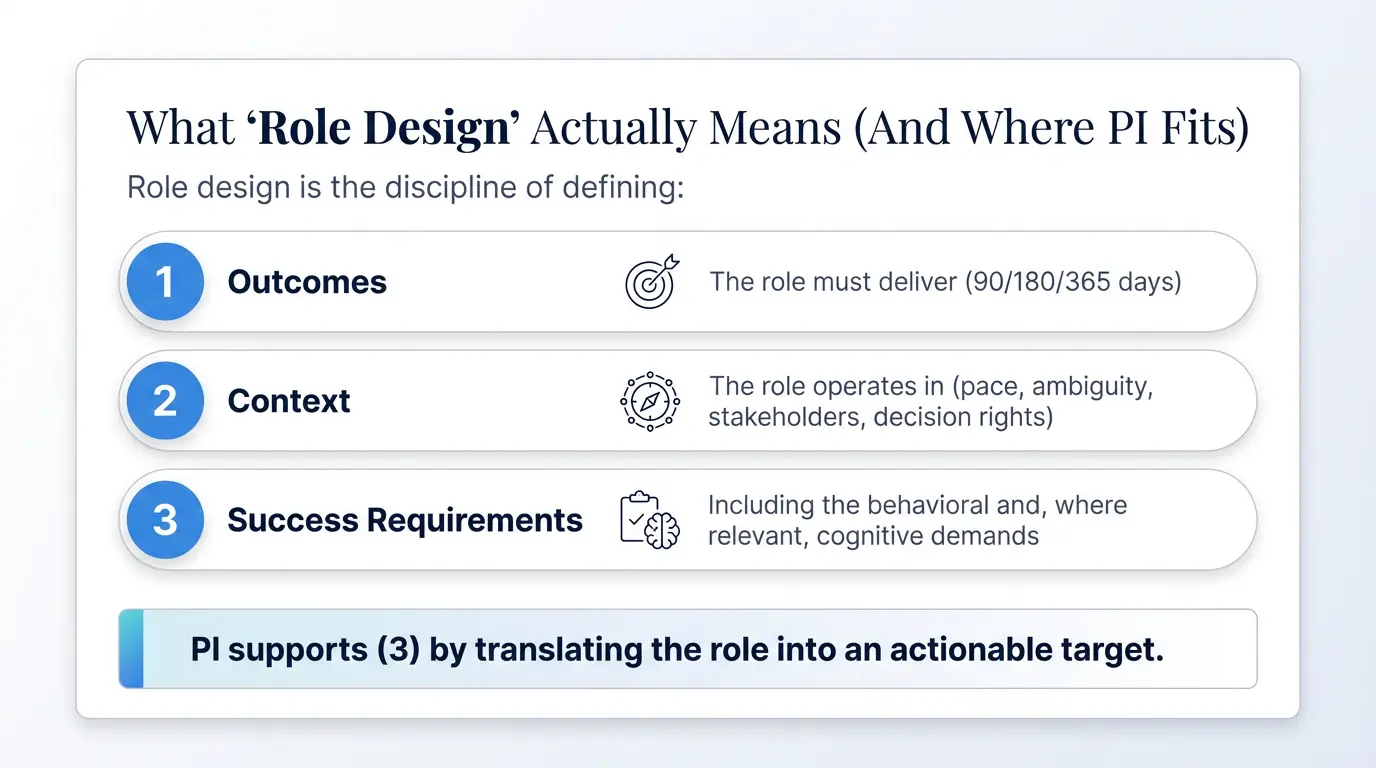 What ‘Role Design’ Actually Means (And Where PI Fits)

Role design is the discipline of defining:

1 Outcomes
The role must deliver (90/180/365 days)

2 Context
The role operates in (pace, ambiguity, stakeholders, decision rights)

3 Success Requirements
Including the behavioral and, where relevant, cognitive demands

PI supports (3) by translating the role into an actionable target.